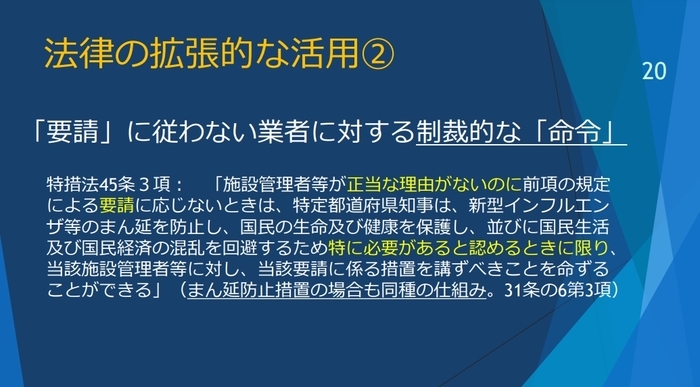 法律の拡張的な活用②

20

「要請」に従わない業者に対する制裁的な「命令」

特措法45条３項：　「施設管理者等が正当な理由がないのに前項の規定による要請に応じないときは、特定都道府県知事は、新型インフルエンザ等のまん延を防止し、国民の生命及び健康を保護し、並びに国民生活及び国民経済の混乱を回避するため特に必要があると認めるときに限り、当該施設管理者等に対し、当該要請に係る措置を講ずべきことを命ずることができる」（まん延防止措置の場合も同種の仕組み。31条の6第3項）